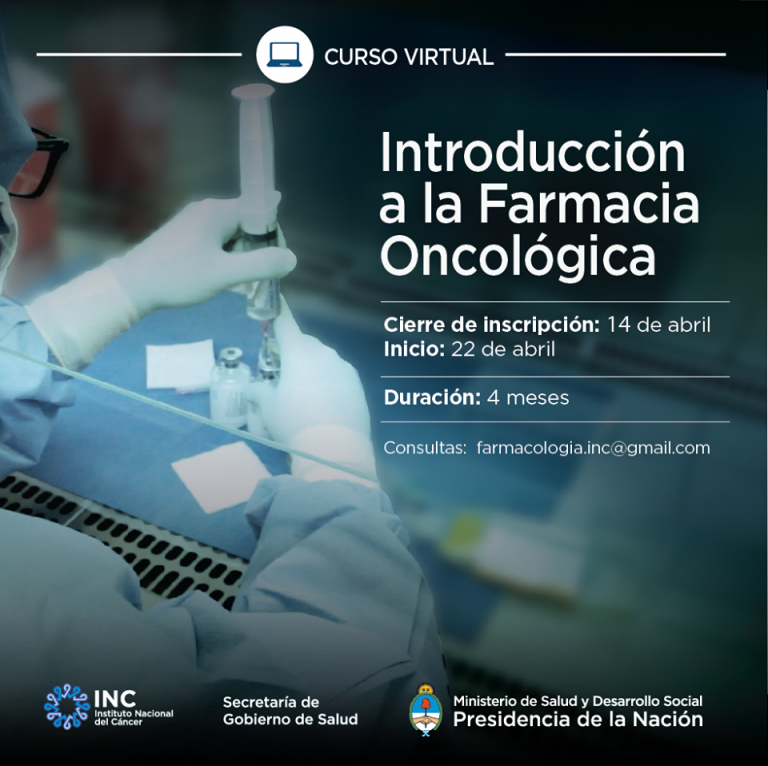 CURSO VIRTUAL

Introducción a la Farmacia Oncológica

Cierre de inscripción: 14 de abril
Inicio: 22 de abril

Duración: 4 meses

Consultas: farmacologia.inc@gmail.com

INC Instituto Nacional del Cáncer

Secretaría de Gobierno de Salud

Ministerio de Salud y Desarrollo Social
Presidencia de la Nación